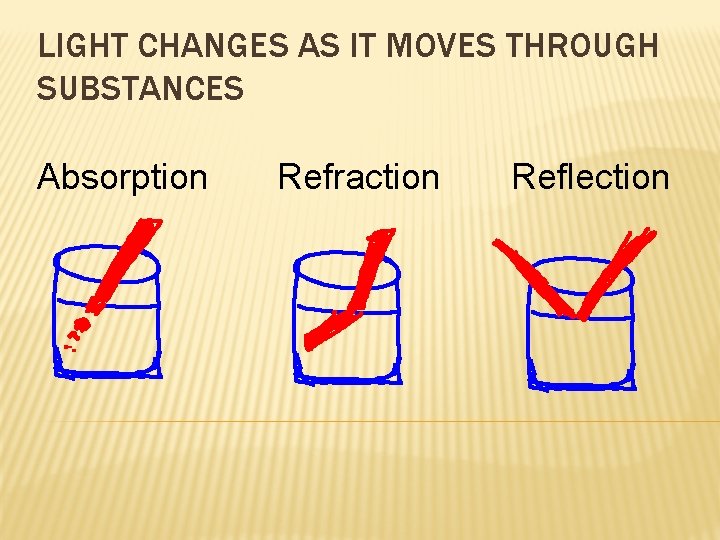 LIGHT CHANGES AS IT MOVES THROUGH SUBSTANCES

Absorption Refraction Reflection